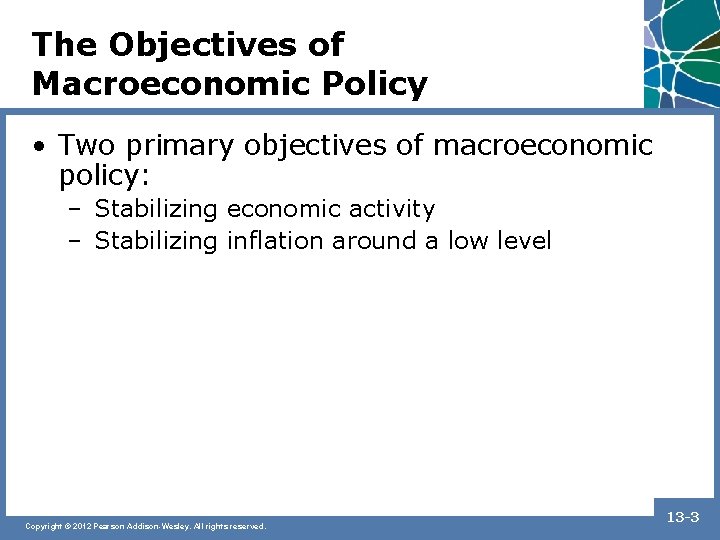 The Objectives of Macroeconomic Policy

• Two primary objectives of macroeconomic policy:
– Stabilizing economic activity
– Stabilizing inflation around a low level

Copyright © 2012 Pearson Addison-Wesley. All rights reserved.

13-3